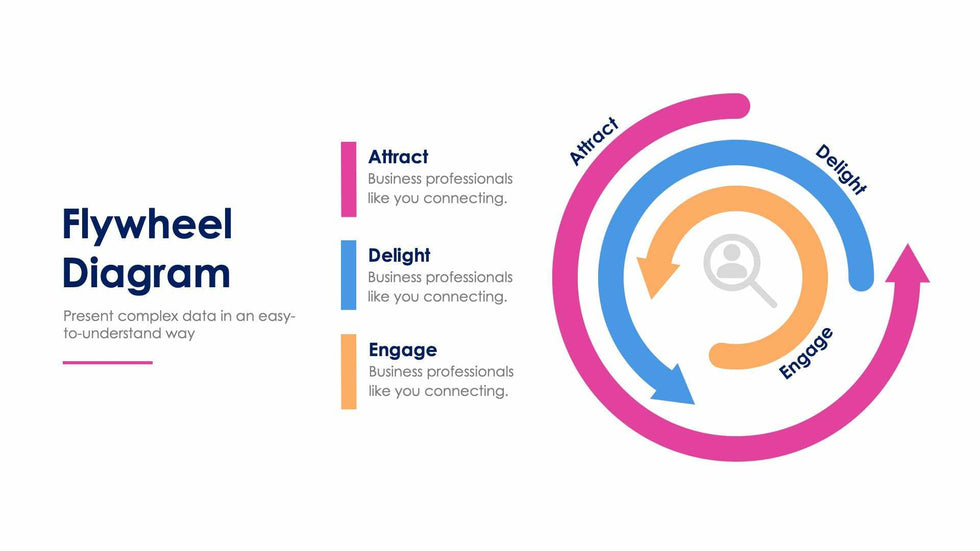 Flywheel Diagram

Present complex data in an easy-to-understand way

Attract
Business professionals like you connecting.

Delight
Business professionals like you connecting.

Engage
Business professionals like you connecting.

Attract

Delight

Engage